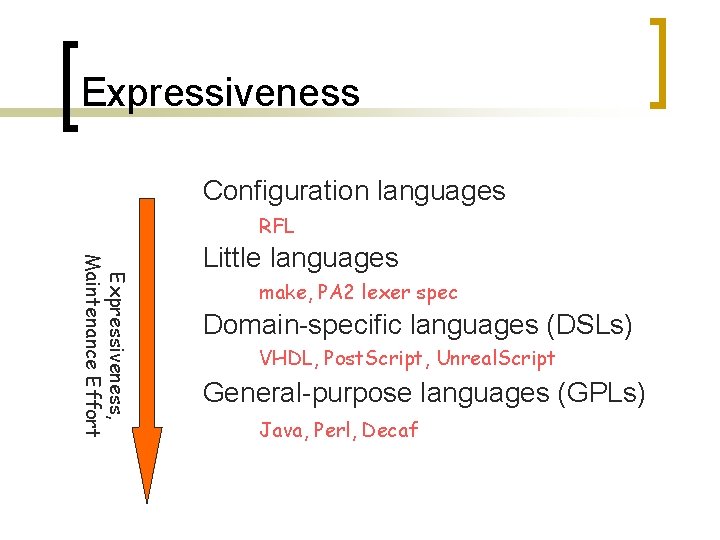 Expressiveness

Expressiveness, Maintenance Effort

Configuration languages

RFL

Little languages

make, PA2 lexer spec

Domain-specific languages (DSLs)

VHDL, PostScript, UnrealScript

General-purpose languages (GPLs)

Java, Perl, Decaf